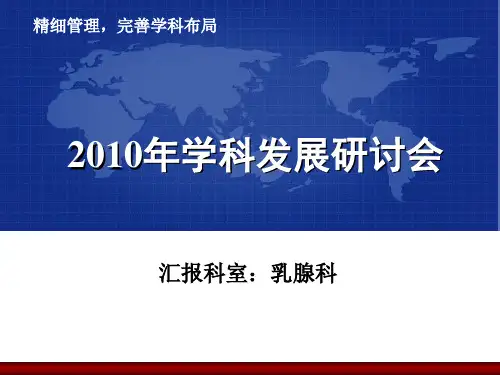 精细管理，完善学科布局

2010年学科发展研讨会

汇报科室：乳腺科